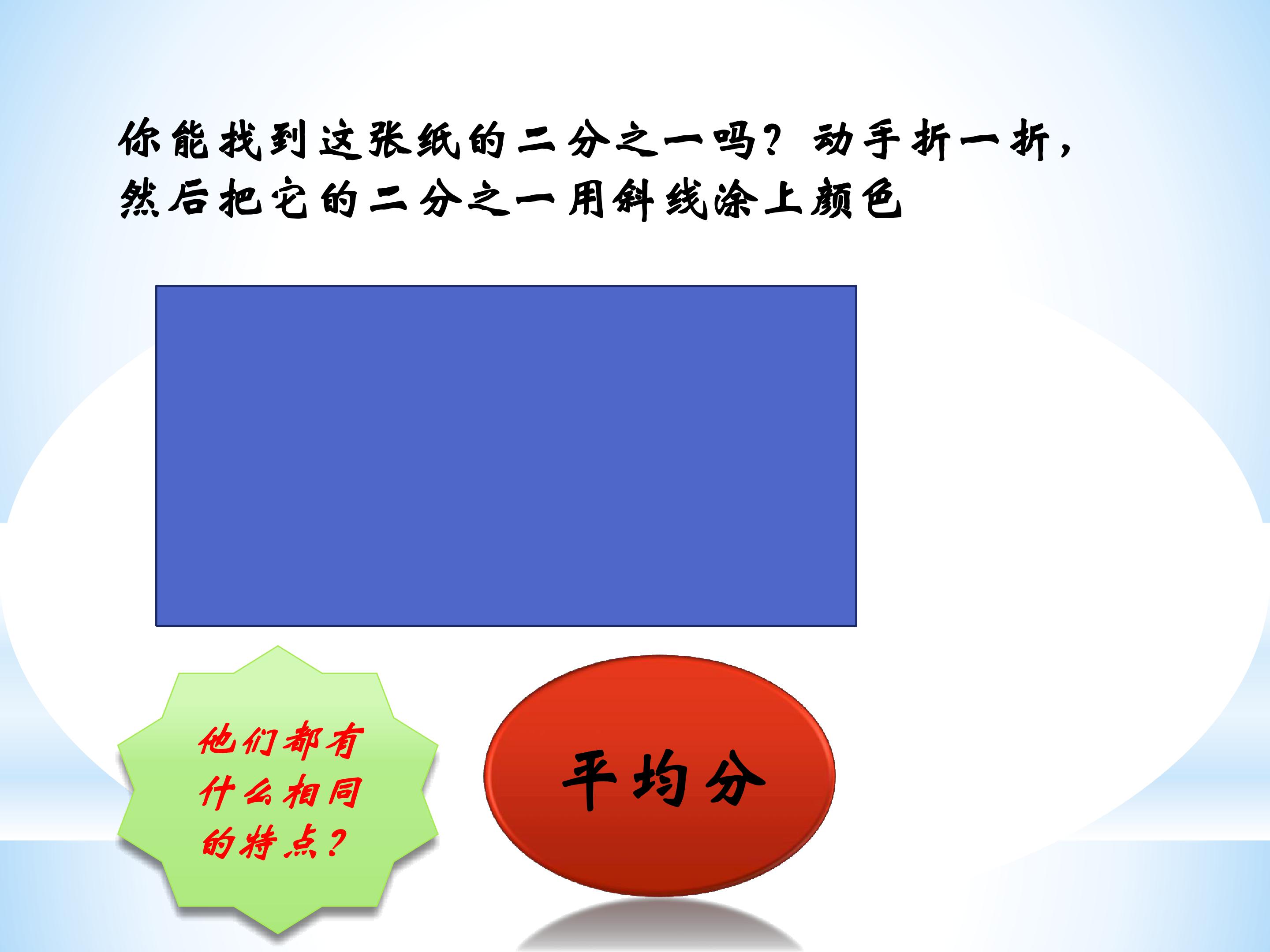 你能找到这张纸的二分之一吗？动手折一折，然后把它的二分之一用斜线涂上颜色

他们都有什么相同的特点？

平均分